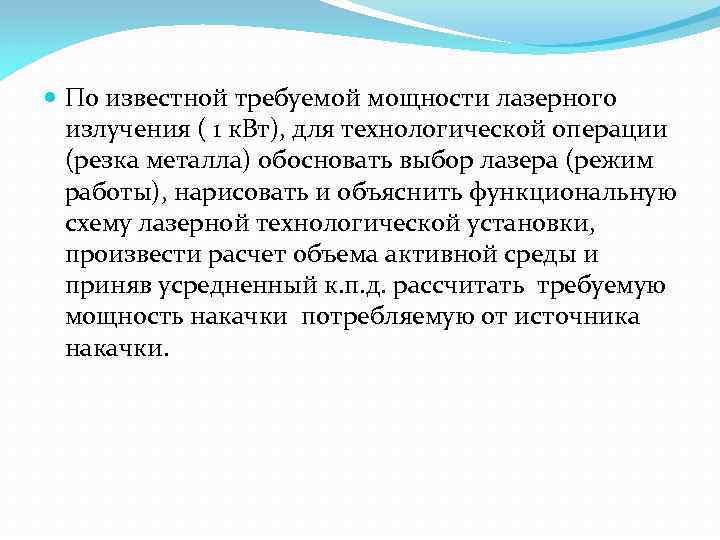 По известной требуемой мощности лазерного излучения ( 1 кВт), для технологической операции (резка металла) обосновать выбор лазера (режим работы), нарисовать и объяснить функциональную схему лазерной технологической установки, произвести расчет объема активной среды и приняв усредненный к.п.д. рассчитать  требуемую мощность накачки  потребляемую от источника накачки.